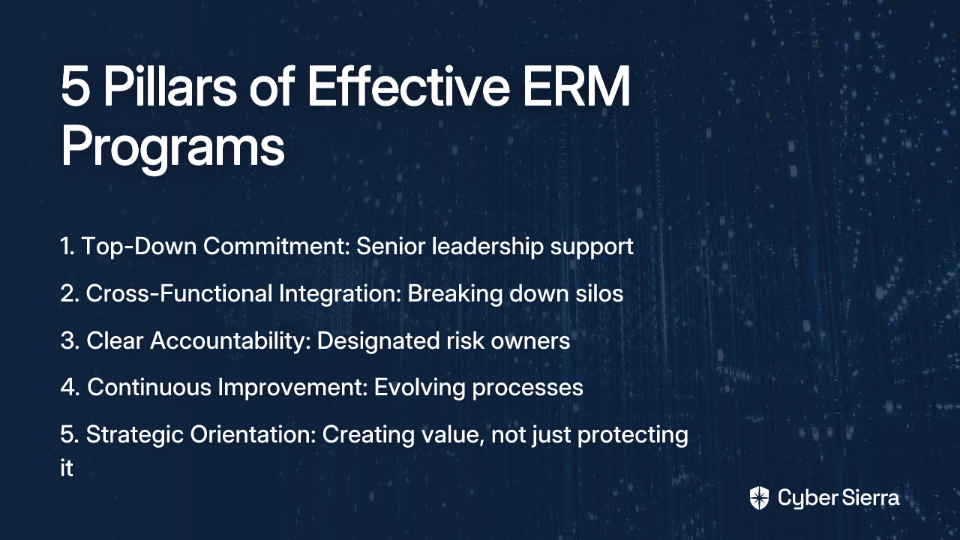 5 Pillars of Effective ERM Programs

1. Top-Down Commitment: Senior leadership support

2. Cross-Functional Integration: Breaking down silos

3. Clear Accountability: Designated risk owners

4. Continuous Improvement: Evolving processes

5. Strategic Orientation: Creating value, not just protecting it

Cyber Sierra